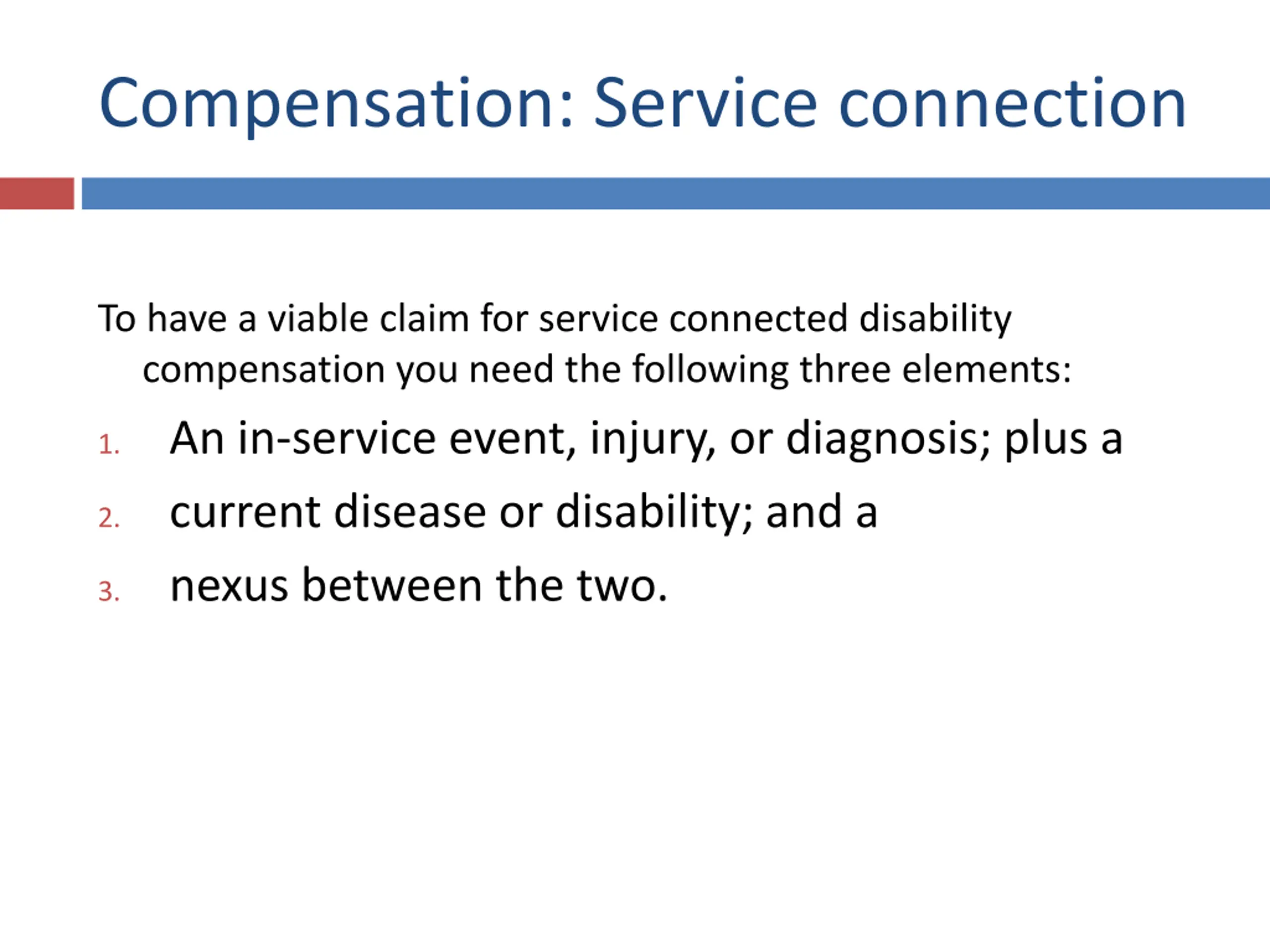 Compensation: Service connection

To have a viable claim for service connected disability compensation you need the following three elements:

1. An in-service event, injury, or diagnosis; plus a
2. current disease or disability; and a
3. nexus between the two.